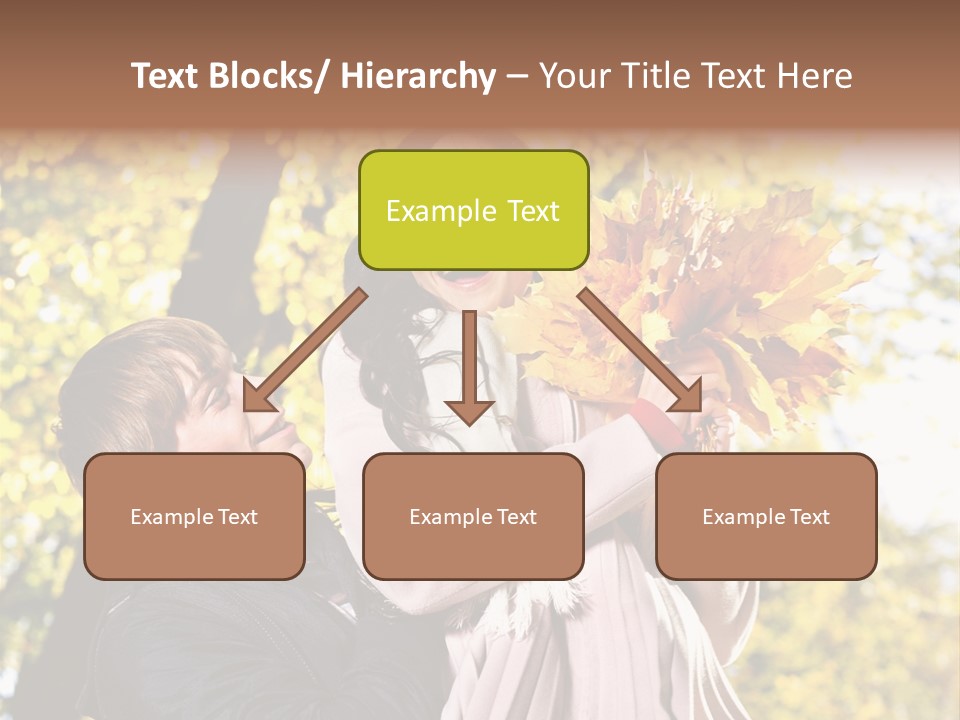 Text Blocks/ Hierarchy – Your Title Text Here

Example Text

Example Text

Example Text

Example Text